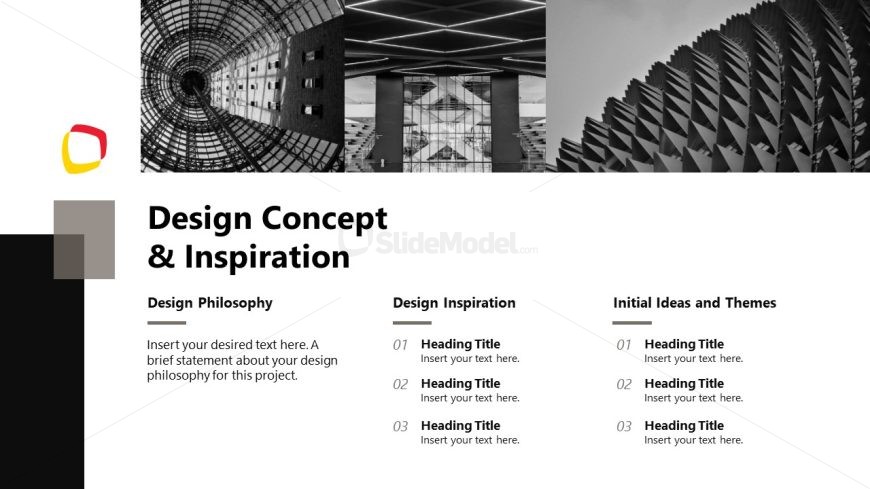 Design Concept & Inspiration

SlideModel.com

Design Philosophy

Insert your desired text here. A brief statement about your design philosophy for this project.

Design Inspiration

01 Heading Title
Insert your text here.

02 Heading Title
Insert your text here.

03 Heading Title
Insert your text here.

Initial Ideas and Themes

01 Heading Title
Insert your text here.

02 Heading Title
Insert your text here.

03 Heading Title
Insert your text here.